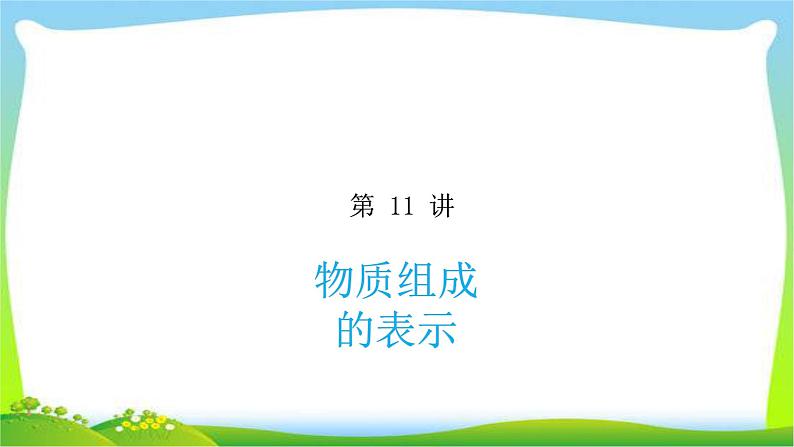 第 11 讲

物质组成
的表示